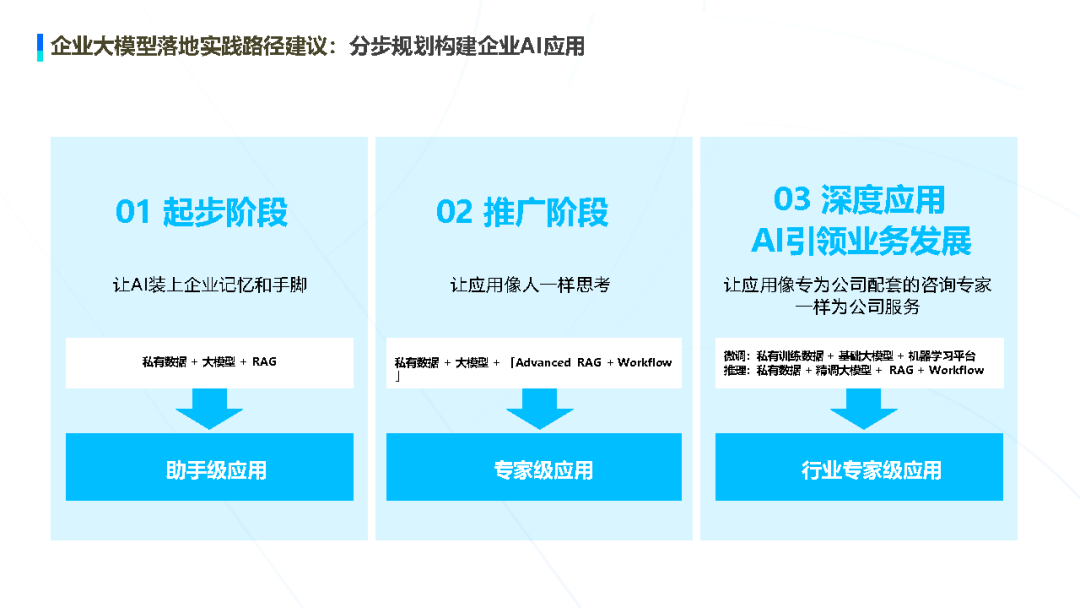 企业大模型落地实践路径建议：分步规划构建企业AI应用

01 起步阶段

让AI装上企业记忆和手脚

私有数据 + 大模型 + RAG

助手级应用

02 推广阶段

让应用像人一样思考

私有数据 + 大模型 + 「Advanced RAG + Workflow」

专家级应用

03 深度应用
AI引领业务发展

让应用像专为公司配套的咨询专家一样为公司服务

微调：私有训练数据 + 基础大模型 + 机器学习平台
推理：私有数据 + 精调大模型 + RAG + Workflow

行业专家级应用